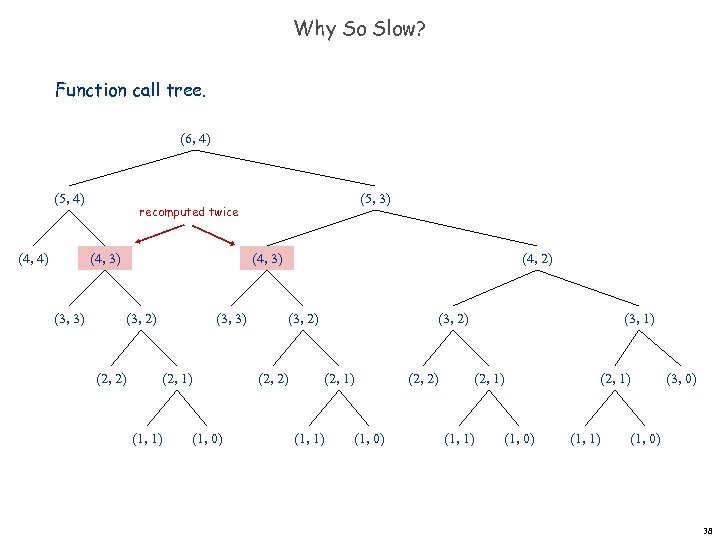 Why So Slow?

Function call tree.

(6, 4)

(5, 4)

recomputed twice

(5, 3)

(4, 4)

(4, 3)

(4, 3)

(4, 2)

(3, 3)

(3, 2)

(3, 3)

(3, 2)

(3, 2)

(3, 1)

(2, 2)

(2, 1)

(2, 2)

(2, 1)

(2, 2)

(2, 1)

(2, 1)

(3, 0)

(1, 1)

(1, 0)

(1, 1)

(1, 0)

(1, 1)

(1, 0)

(1, 1)

(1, 0)

38